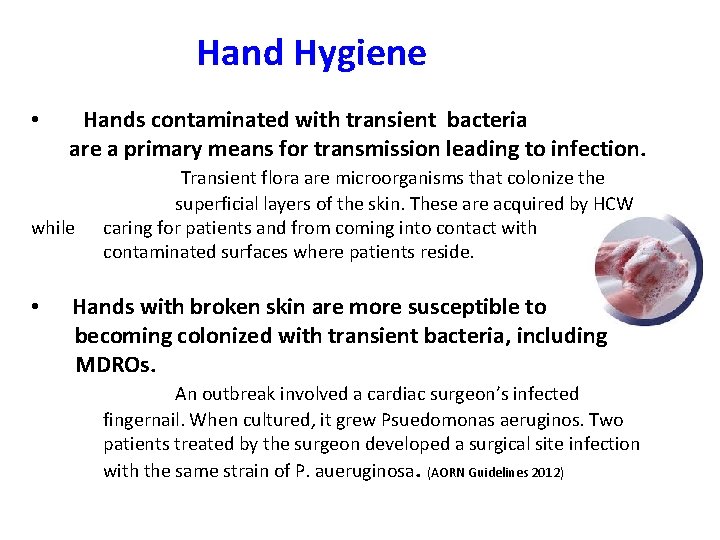 Hand Hygiene

• Hands contaminated with transient bacteria are a primary means for transmission leading to infection.

Transient flora are microorganisms that colonize the superficial layers of the skin. These are acquired by HCW while caring for patients and from coming into contact with contaminated surfaces where patients reside.

• Hands with broken skin are more susceptible to becoming colonized with transient bacteria, including MDROs.

An outbreak involved a cardiac surgeon's infected fingernail. When cultured, it grew Psuedomonas aeruginos. Two patients treated by the surgeon developed a surgical site infection with the same strain of P. aueruginosa. (AORN Guidelines 2012)